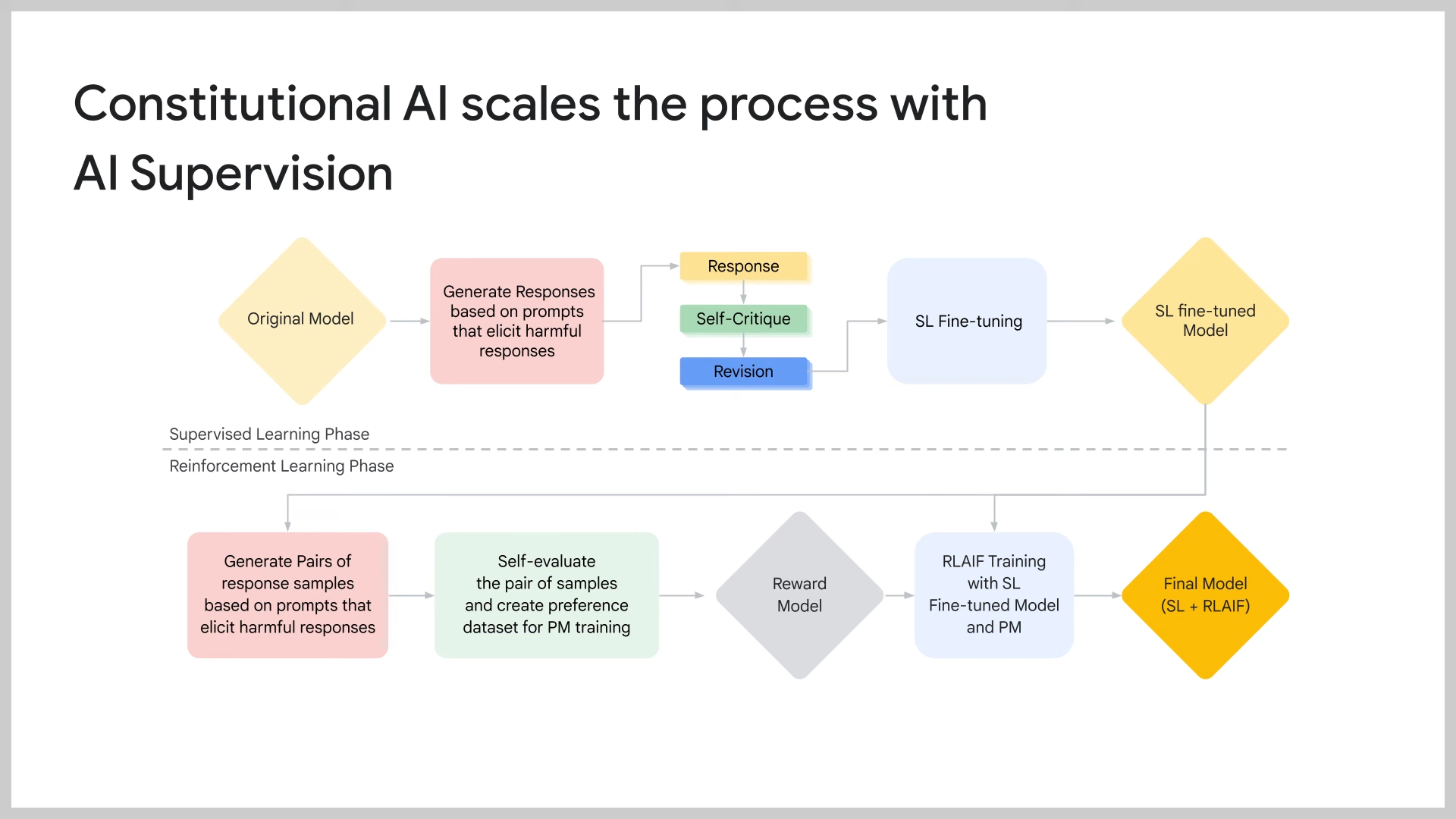 Constitutional AI scales the process with AI Supervision

Original Model

Generate Responses based on prompts that elicit harmful responses

Response

Self-Critique

Revision

SL Fine-tuning

SL fine-tuned Model

Supervised Learning Phase

Reinforcement Learning Phase

Generate Pairs of response samples based on prompts that elicit harmful responses

Self-evaluate the pair of samples and create preference dataset for PM training

Reward Model

RLAIF Training with SL Fine-tuned Model and PM

Final Model (SL + RLAIF)